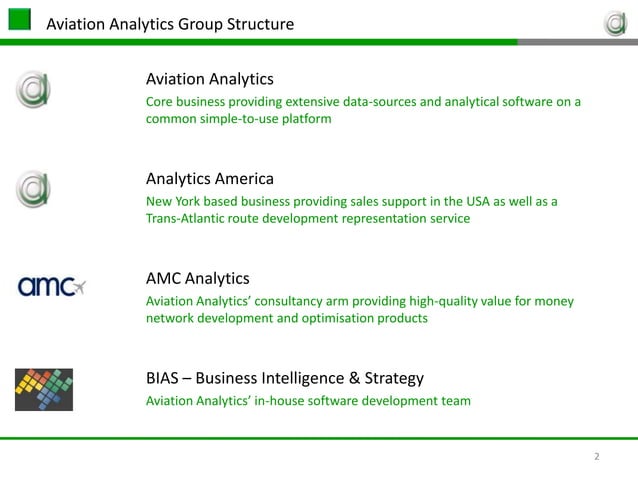 Aviation Analytics Group Structure

Aviation Analytics
Core business providing extensive data-sources and analytical software on a common simple-to-use platform

Analytics America
New York based business providing sales support in the USA as well as a Trans-Atlantic route development representation service

amc

AMC Analytics
Aviation Analytics' consultancy arm providing high-quality value for money network development and optimisation products

BIAS – Business Intelligence & Strategy
Aviation Analytics' in-house software development team

2